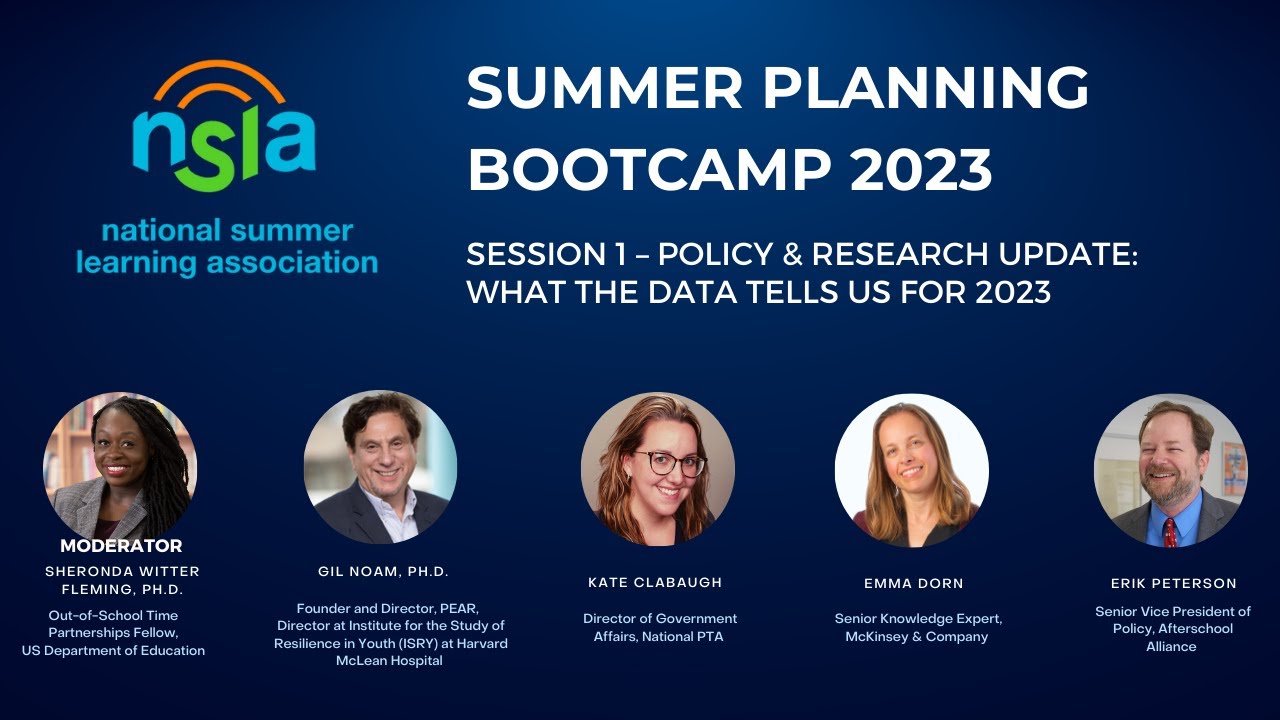 nsla

national summer learning association

SUMMER PLANNING BOOTCAMP 2023

SESSION 1 – POLICY & RESEARCH UPDATE: WHAT THE DATA TELLS US FOR 2023

MODERATOR
SHERONDA WITTER FLEMING, PH.D.
Out-of-School Time Partnerships Fellow, US Department of Education

GIL NOAM, PH.D.
Founder and Director, PEAR, Director at Institute for the Study of Resilience in Youth (ISRY) at Harvard McLean Hospital

KATE CLABAUGH
Director of Government Affairs, National PTA

EMMA DORN
Senior Knowledge Expert, McKinsey & Company

ERIK PETERSON
Senior Vice President of Policy, Afterschool Alliance